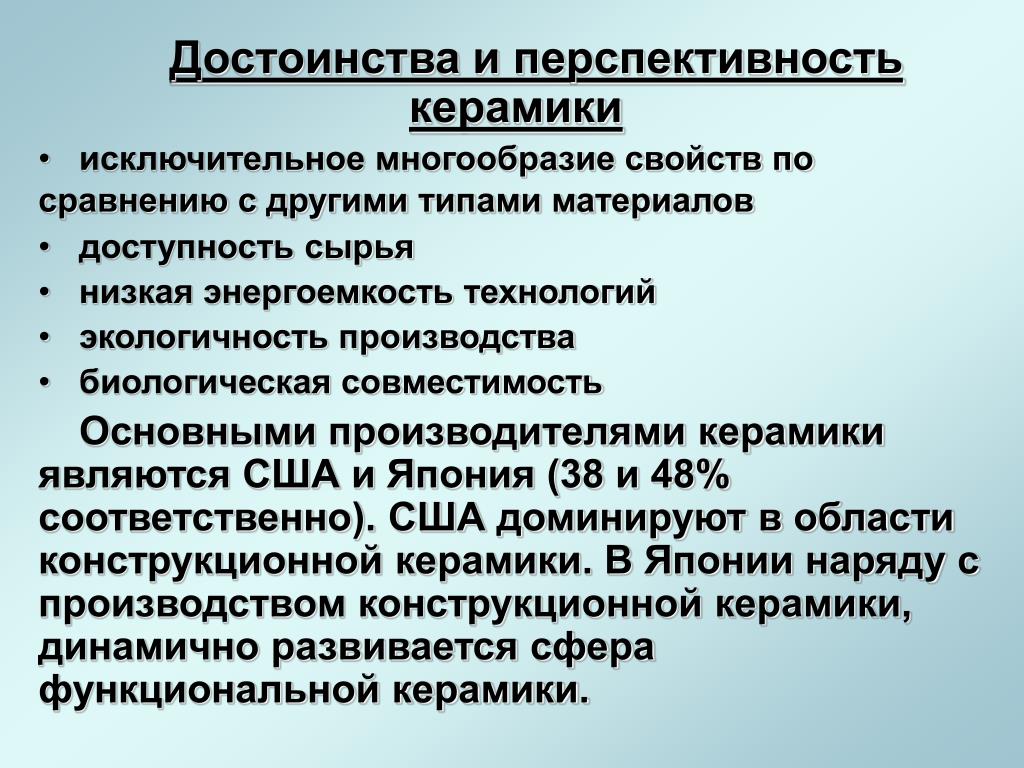 Достоинства и перспективность керамики

• исключительное многообразие свойств по сравнению с другими типами материалов
• доступность сырья
• низкая энергоемкость технологий
• экологичность производства
• биологическая совместимость

Основными производителями керамики являются США и Япония (38 и 48% соответственно). США доминируют в области конструкционной керамики. В Японии наряду с производством конструкционной керамики, динамично развивается сфера функциональной керамики.